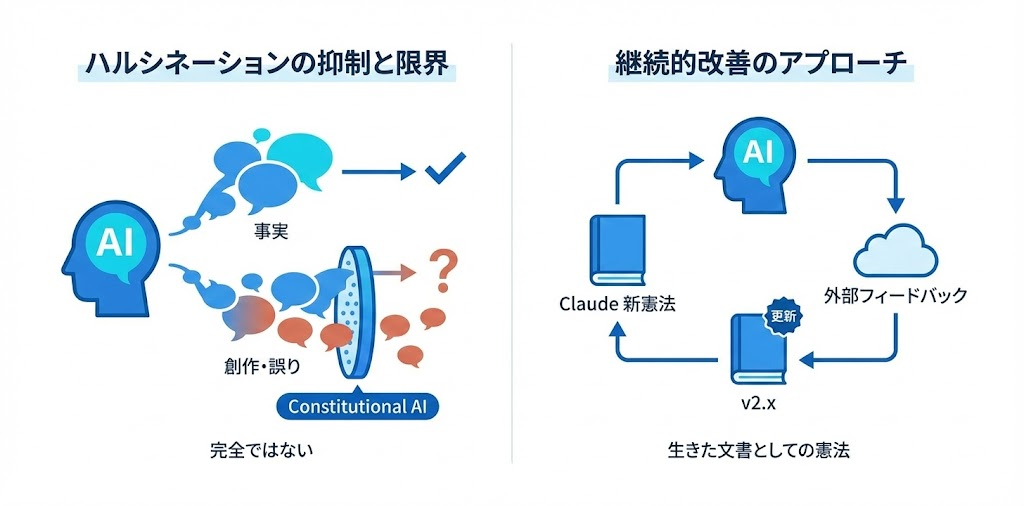 ハルシネーションの抑制と限界

AI

事実

創作・誤り

Constitutional AI

完全ではない

継続的改善のアプローチ

AI

Claude 新憲法

外部フィードバック

更新

v2.x

生きた文書としての憲法